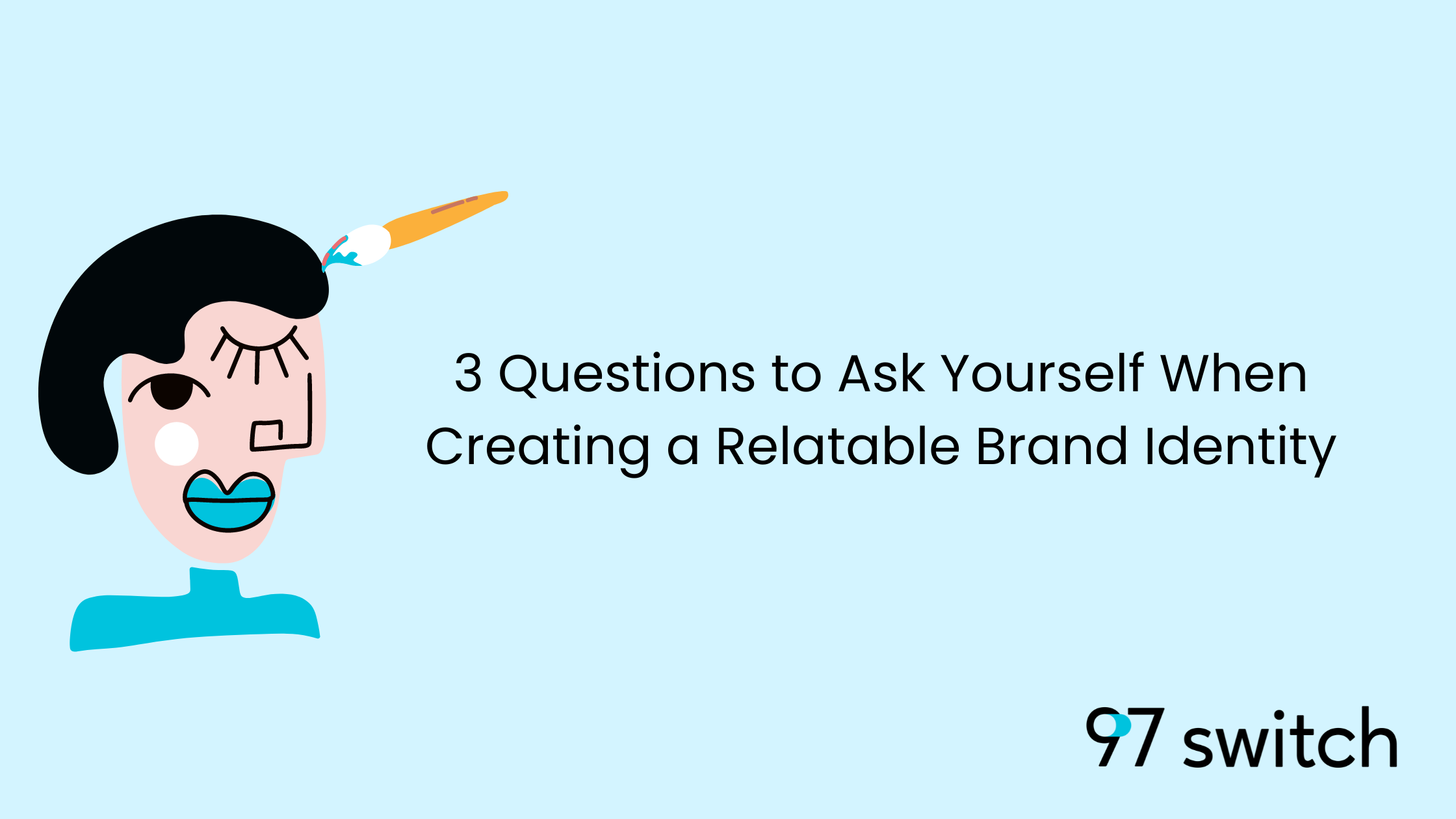 3 Questions to Ask Yourself When Creating a Relatable Brand Identity

97 switch